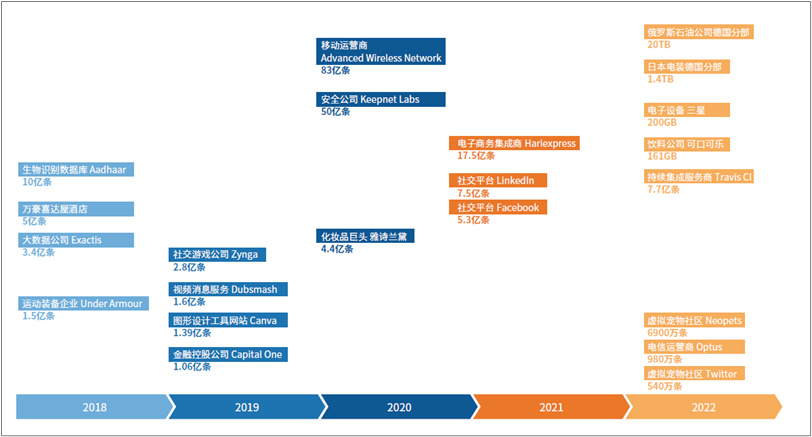 生物识别数据库 Aadhaar
10亿条

万豪喜达屋酒店
5亿条

大数据公司 Exactis
3.4亿条

运动装备企业 Under Armour
1.5亿条

社交游戏公司 Zynga
2.8亿条

视频消息服务 Dubsmash
1.6亿条

图形设计工具网站 Canva
1.39亿条

金融控股公司 Capital One
1.06亿条

移动运营商
Advanced Wireless Network
83亿条

安全公司 Keepnet Labs
50亿条

化妆品巨头 雅诗兰黛
4.4亿条

电子商务集成商 Hariexpress
17.5亿条

社交平台 LinkedIn
7.5亿条

社交平台 Facebook
5.3亿条

俄罗斯石油公司德国分部
20TB

日本电装德国分部
1.4TB

电子设备 三星
200GB

饮料公司 可口可乐
161GB

持续集成服务商 Travis CI
7.7亿条

虚拟宠物社区 Neopets
6900万条

电信运营商 Optus
980万条

虚拟宠物社区 Twitter
540万条

2018

2019

2020

2021

2022